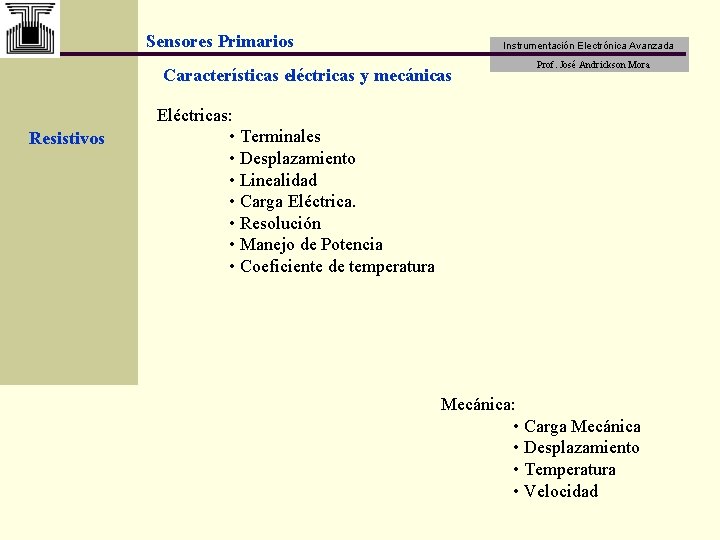 Sensores Primarios

Instrumentación Electrónica Avanzada

Prof. José Andrickson Mora

Características eléctricas y mecánicas

Resistivos

Eléctricas:
• Terminales
• Desplazamiento
• Linealidad
• Carga Eléctrica.
• Resolución
• Manejo de Potencia
• Coeficiente de temperatura

Mecánica:
• Carga Mecánica
• Desplazamiento
• Temperatura
• Velocidad